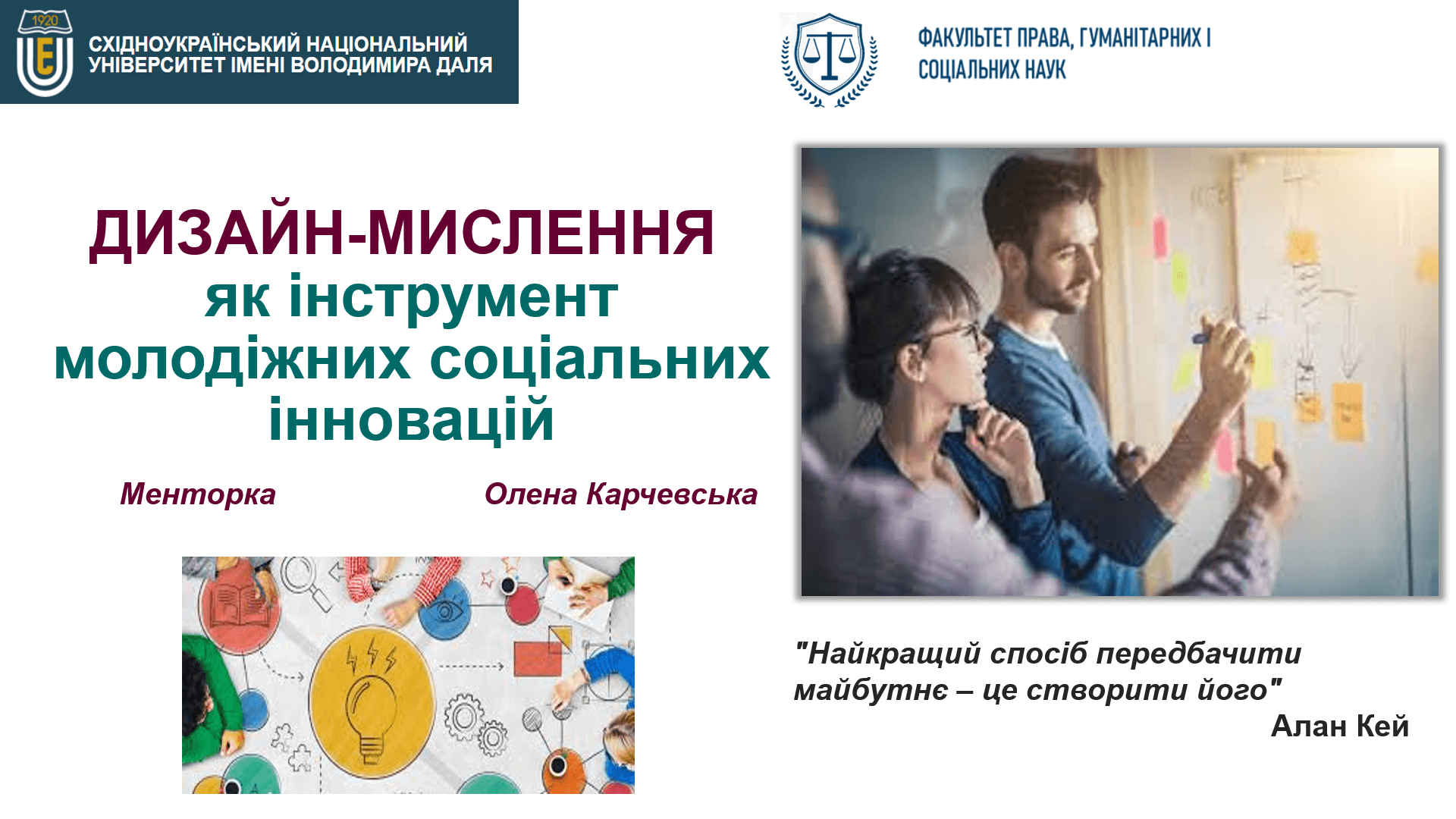 1920

СХІДНОУКРАЇНСЬКИЙ НАЦІОНАЛЬНИЙ УНІВЕРСИТЕТ ІМЕНІ ВОЛОДИМИРА ДАЛЯ

ФАКУЛЬТЕТ ПРАВА, ГУМАНІТАРНИХ І СОЦІАЛЬНИХ НАУК

ДИЗАЙН-МИСЛЕННЯ
як інструмент молодіжних соціальних інновацій

Менторка Олена Карчевська

"Найкращий спосіб передбачити майбутнє – це створити його"
Алан Кей